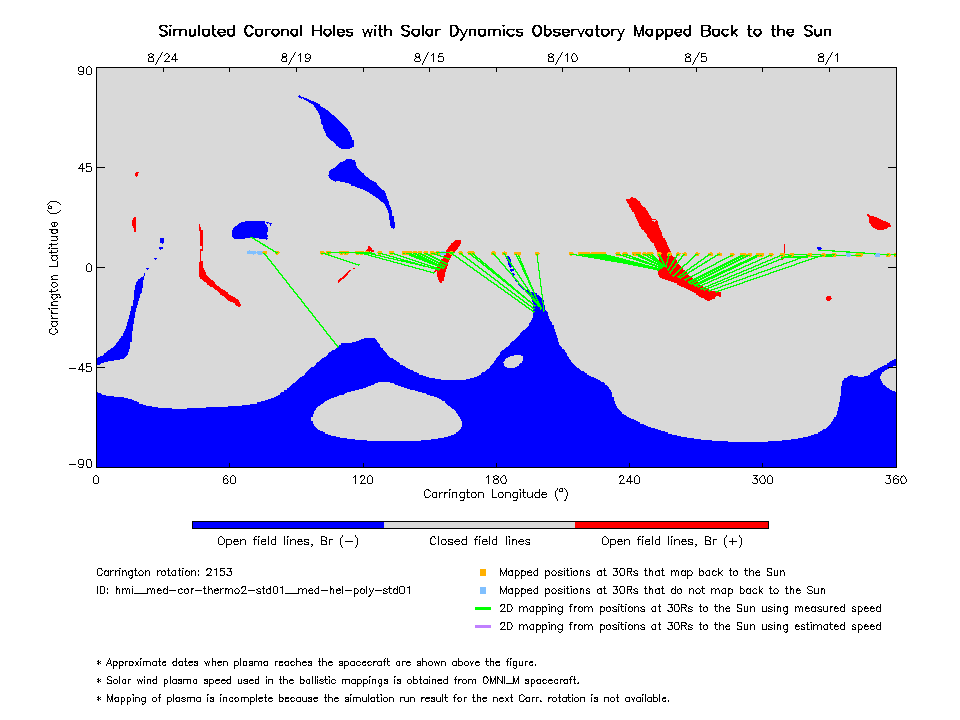 Simulated Coronal Holes with Solar Dynamics Observatory Mapped Back to the Sun

8/24 8/19 8/15 8/10 8/5 8/1

90
45
0
−45
−90

Carrington Latitude (°)

0 60 120 180 240 300 360

Carrington Longitude (°)

Open field lines, Br (−)
Closed field lines
Open field lines, Br (+)

Carrington rotation: 2153
ID: hmi__med-cor-thermo2-std01__med-hel-poly-std01

Mapped positions at 30Rs that map back to the Sun
Mapped positions at 30Rs that do not map back to the Sun
2D mapping from positions at 30Rs to the Sun using measured speed
2D mapping from positions at 30Rs to the Sun using estimated speed

* Approximate dates when plasma reaches the spacecraft are shown above the figure.
* Solar wind plasma speed used in the ballistic mappings is obtained from OMNI_M spacecraft.
* Mapping of plasma is incomplete because the simulation run result for the next Carr. rotation is not available.